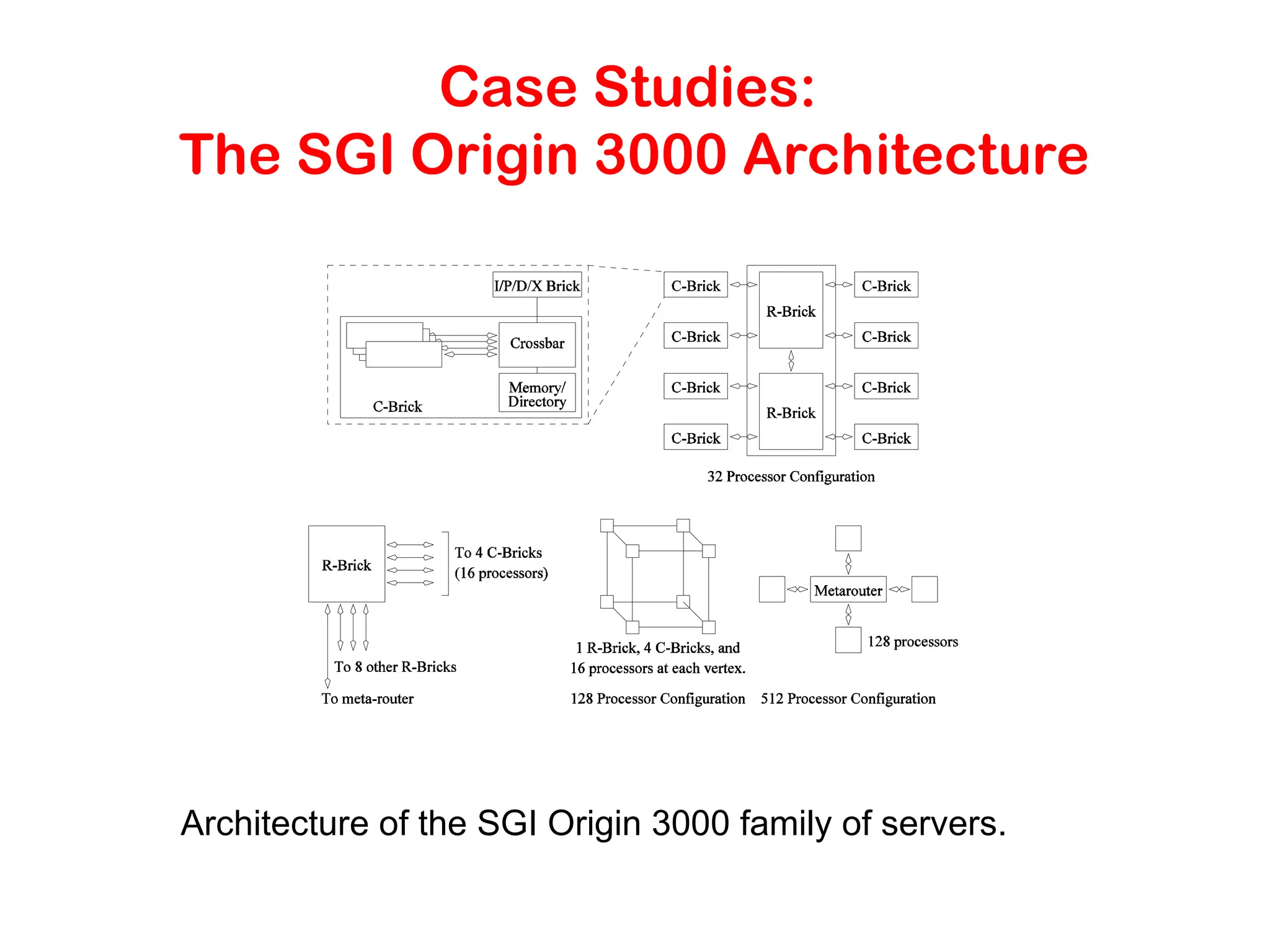 Case Studies:
The SGI Origin 3000 Architecture

I/P/D/X Brick

Crossbar

Memory/ Directory

C-Brick

C-Brick

C-Brick

C-Brick

C-Brick

R-Brick

R-Brick

C-Brick

C-Brick

C-Brick

C-Brick

32 Processor Configuration

R-Brick

To 4 C-Bricks (16 processors)

To 8 other R-Bricks

To meta-router

1 R-Brick, 4 C-Bricks, and 16 processors at each vertex.

128 Processor Configuration

Metarouter

128 processors

512 Processor Configuration

Architecture of the SGI Origin 3000 family of servers.